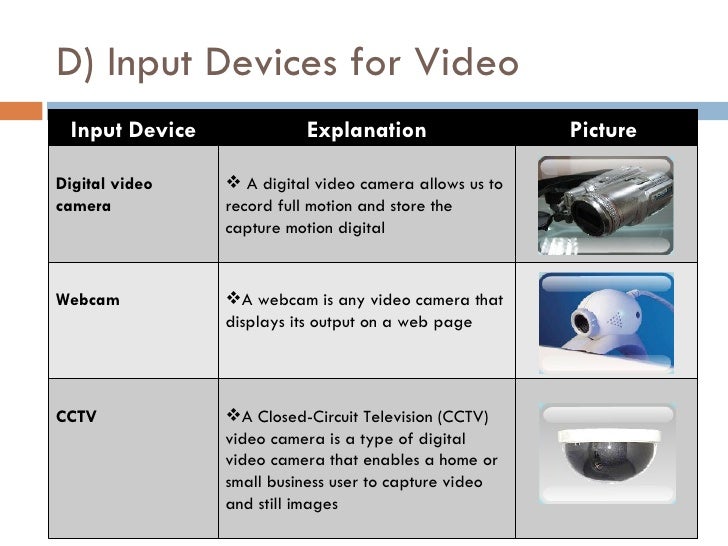 D) Input Devices for Video

| Input Device | Explanation | Picture |
|---|---|---|
| Digital video camera | ❖ A digital video camera allows us to record full motion and store the capture motion digital | |
| Webcam | ❖A webcam is any video camera that displays its output on a web page | |
| CCTV | ❖A Closed-Circuit Television (CCTV) video camera is a type of digital video camera that enables a home or small business user to capture video and still images | |